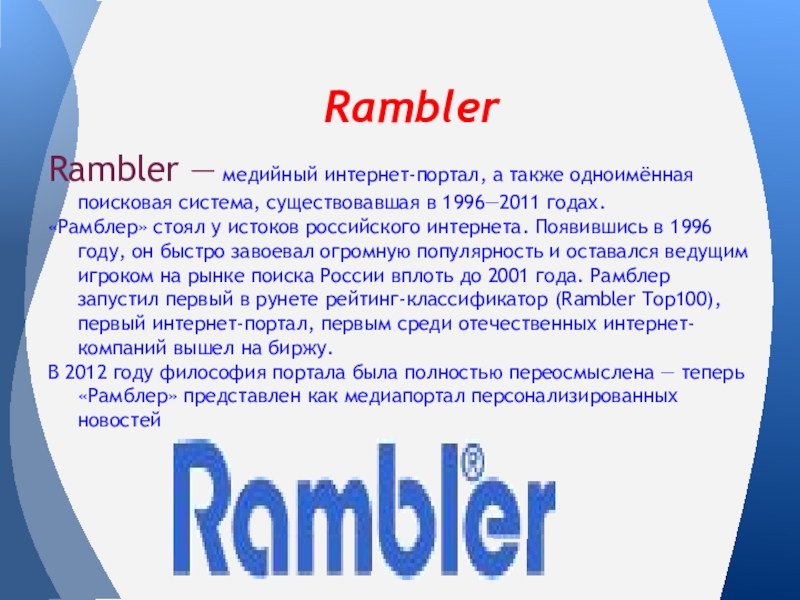 Rambler

Rambler — медийный интернет-портал, а также одноимённая поисковая система, существовавшая в 1996—2011 годах.

«Рамблер» стоял у истоков российского интернета. Появившись в 1996 году, он быстро завоевал огромную популярность и оставался ведущим игроком на рынке поиска России вплоть до 2001 года. Рамблер запустил первый в рунете рейтинг-классификатор (Rambler Top100), первый интернет-портал, первым среди отечественных интернет-компаний вышел на биржу.

В 2012 году философия портала была полностью переосмыслена — теперь «Рамблер» представлен как медиапортал персонализированных новостей

Rambler®